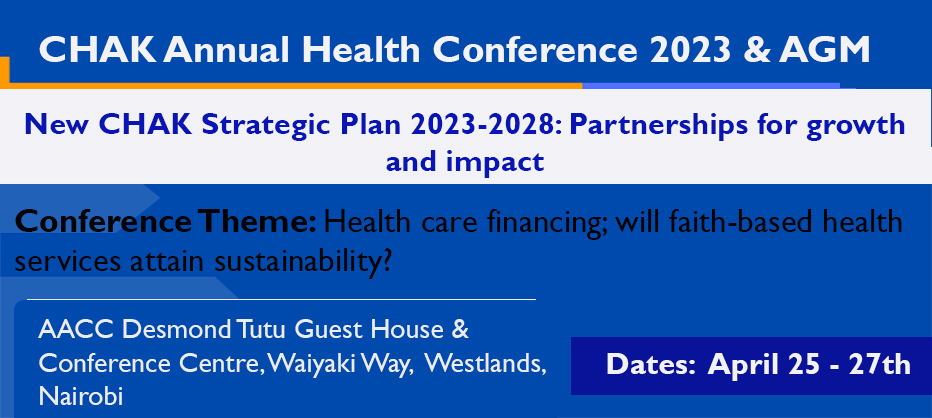 CHAK Annual Health Conference 2023 & AGM

New CHAK Strategic Plan 2023-2028: Partnerships for growth and impact

Conference Theme: Health care financing; will faith-based health services attain sustainability?

AACC Desmond Tutu Guest House & Conference Centre, Waiyaki Way, Westlands, Nairobi

Dates: April 25 - 27th